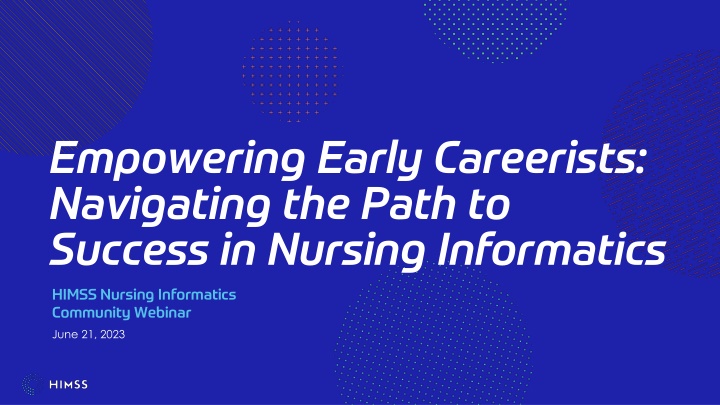 Empowering Early Careerists: Navigating the Path to Success in Nursing Informatics

HIMSS Nursing Informatics Community Webinar

June 21, 2023

HIMSS